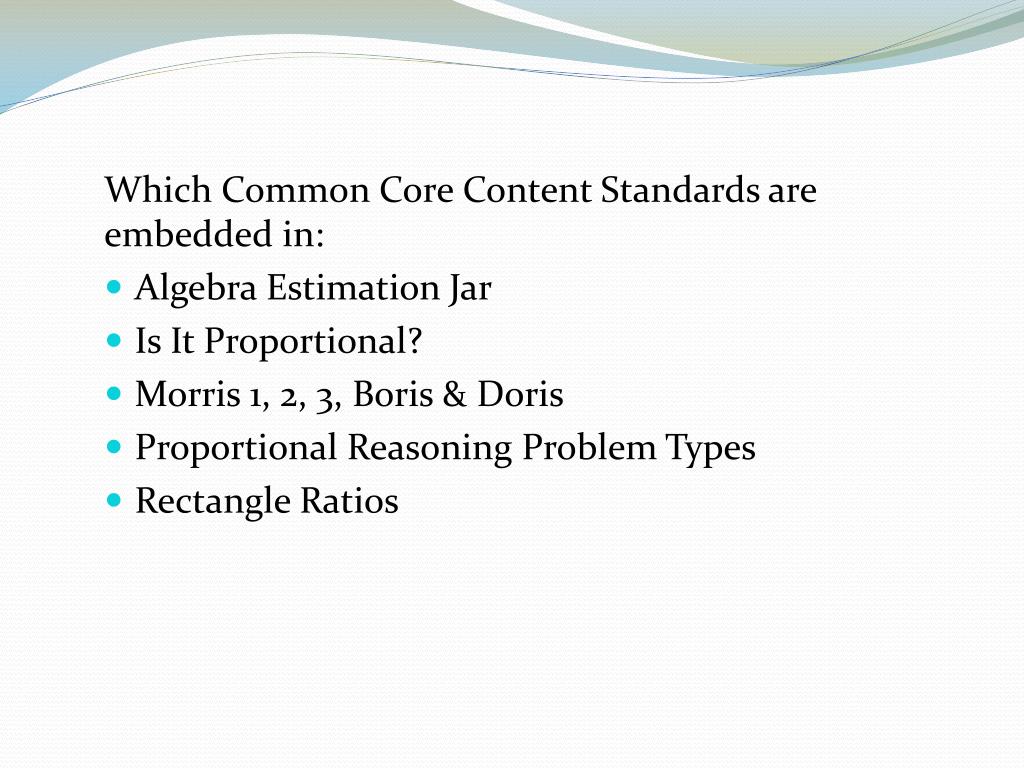 Which Common Core Content Standards are embedded in:

- Algebra Estimation Jar
- Is It Proportional?
- Morris 1, 2, 3, Boris & Doris
- Proportional Reasoning Problem Types
- Rectangle Ratios